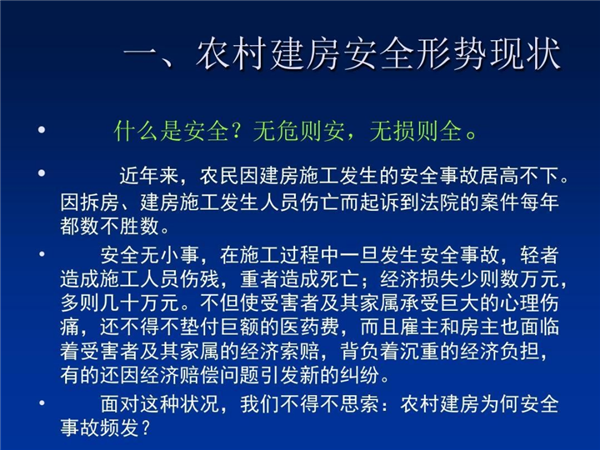 一、农村建房安全形势现状

• 什么是安全？无危则安，无损则全。

• 近年来，农民因建房施工发生的安全事故居高不下。因拆房、建房施工发生人员伤亡而起诉到法院的案件每年都数不胜数。

• 安全无小事，在施工过程中一旦发生安全事故，轻者造成施工人员伤残，重者造成死亡；经济损失少则数万元，多则几十万元。不但使受害者及其家属承受巨大的心理伤痛，还不得不垫付巨额的医药费，而且雇主和房主也面临着受害者及其家属的经济索赔，背负着沉重的经济负担，有的还因经济赔偿问题引发新的纠纷。

• 面对这种状况，我们不得不思索：农村建房为何安全事故频发？